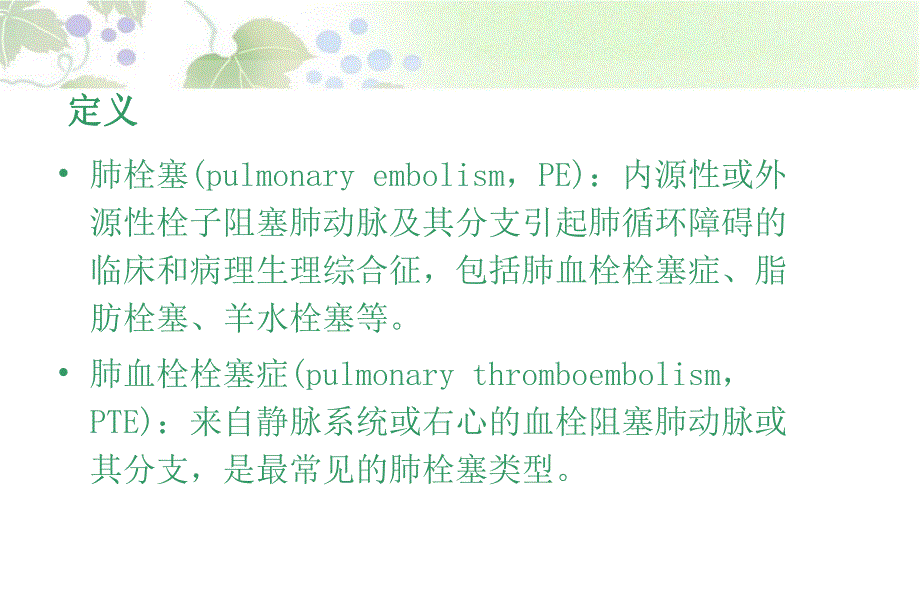 定义

• 肺栓塞(pulmonary embolism，PE)：内源性或外源性栓子阻塞肺动脉及其分支引起肺循环障碍的临床和病理生理综合征，包括肺血栓栓塞症、脂肪栓塞、羊水栓塞等。

• 肺血栓栓塞症(pulmonary thromboembolism，PTE)：来自静脉系统或右心的血栓阻塞肺动脉或其分支，是最常见的肺栓塞类型。